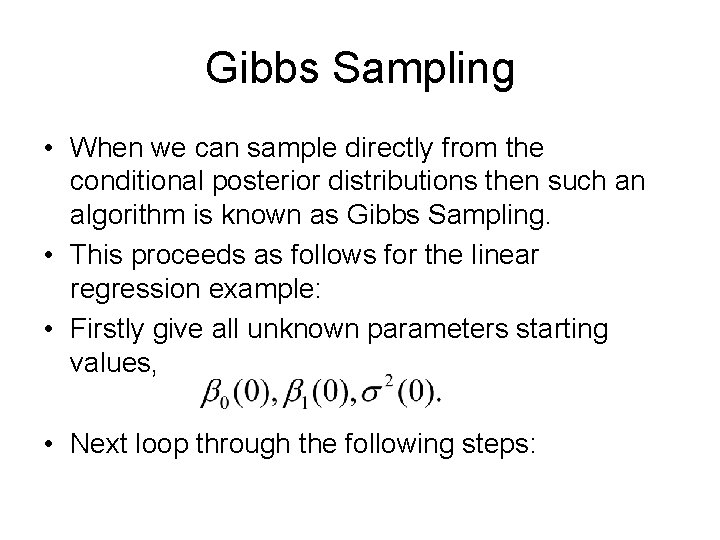 Gibbs Sampling

• When we can sample directly from the conditional posterior distributions then such an algorithm is known as Gibbs Sampling.

• This proceeds as follows for the linear regression example:

• Firstly give all unknown parameters starting values,

$\beta_0(0), \beta_1(0), \sigma^2(0).$

• Next loop through the following steps: